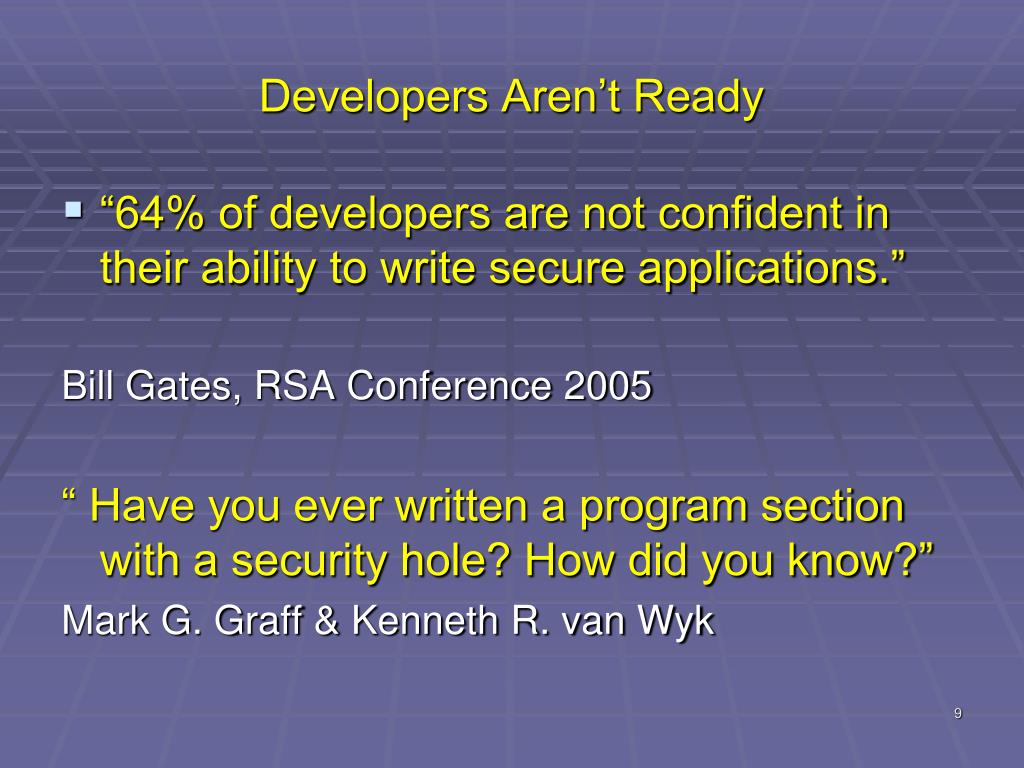 Developers Aren’t Ready

▪ “64% of developers are not confident in their ability to write secure applications.”

Bill Gates, RSA Conference 2005

“ Have you ever written a program section with a security hole? How did you know?”

Mark G. Graff & Kenneth R. van Wyk

9